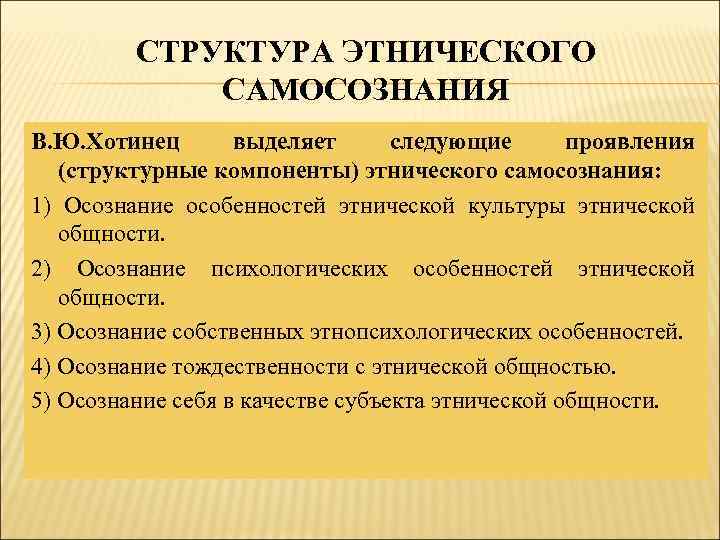 СТРУКТУРА ЭТНИЧЕСКОГО САМОСОЗНАНИЯ

В.Ю.Хотинец выделяет следующие проявления (структурные компоненты) этнического самосознания:

1) Осознание особенностей этнической культуры этнической общности.

2) Осознание психологических особенностей этнической общности.

3) Осознание собственных этнопсихологических особенностей.

4) Осознание тождественности с этнической общностью.

5) Осознание себя в качестве субъекта этнической общности.